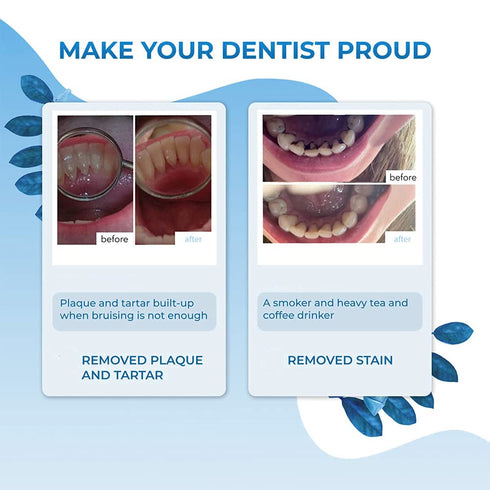 MAKE YOUR DENTIST PROUD

before

after

Plaque and tartar built-up when bruising is not enough

REMOVED PLAQUE AND TARTAR

before

after

A smoker and heavy tea and coffee drinker

REMOVED STAIN